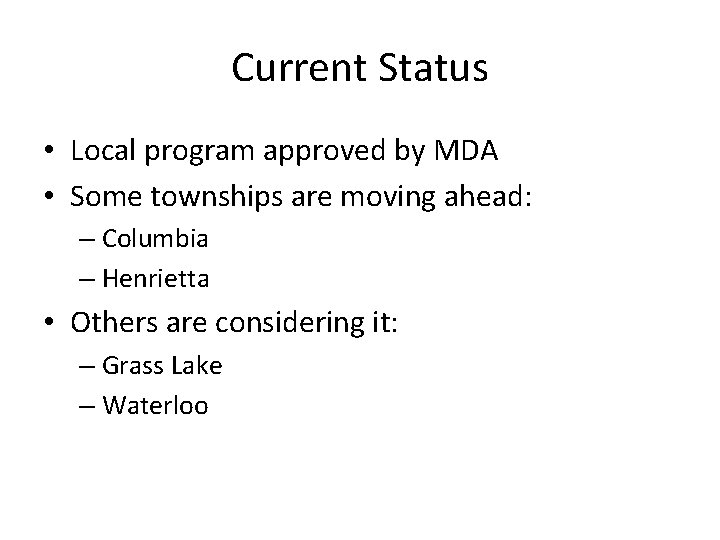 Current Status

• Local program approved by MDA
• Some townships are moving ahead:
– Columbia
– Henrietta
• Others are considering it:
– Grass Lake
– Waterloo